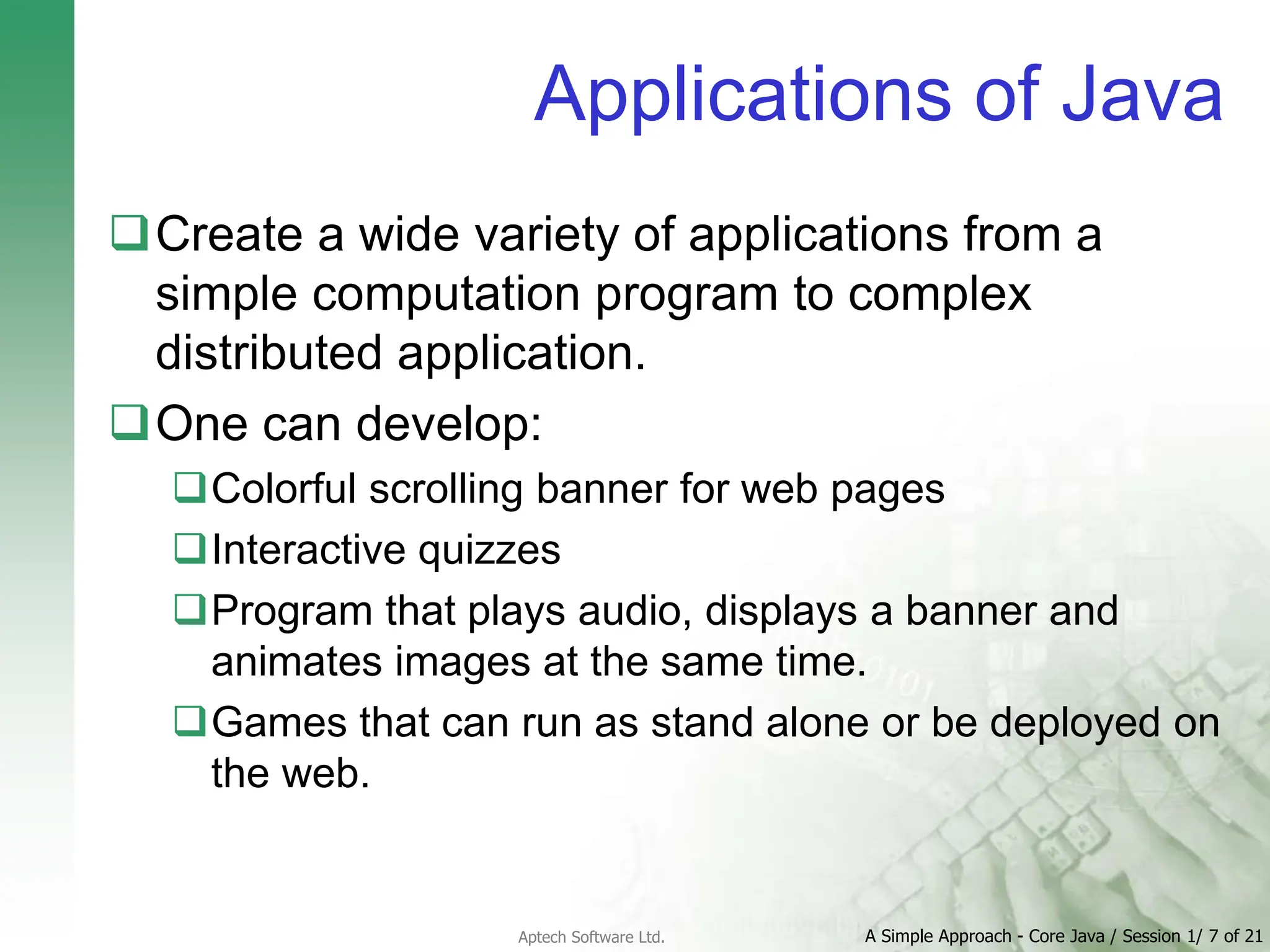 Applications of Java

❑ Create a wide variety of applications from a simple computation program to complex distributed application.

❑ One can develop:

❑ Colorful scrolling banner for web pages

❑ Interactive quizzes

❑ Program that plays audio, displays a banner and animates images at the same time.

❑ Games that can run as stand alone or be deployed on the web.

Aptech Software Ltd.

A Simple Approach - Core Java / Session 1/ 7 of 21